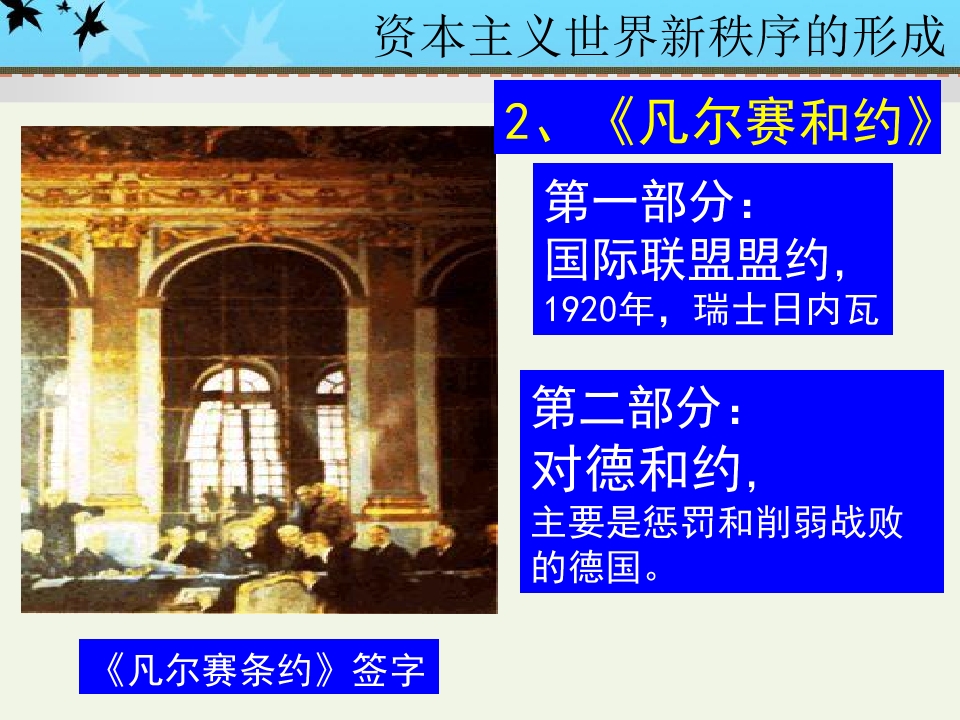 资本主义世界新秩序的形成

2、《凡尔赛和约》

第一部分：
国际联盟盟约，
1920年，瑞士日内瓦

第二部分：
对德和约，
主要是惩罚和削弱战败的德国。

《凡尔赛条约》签字